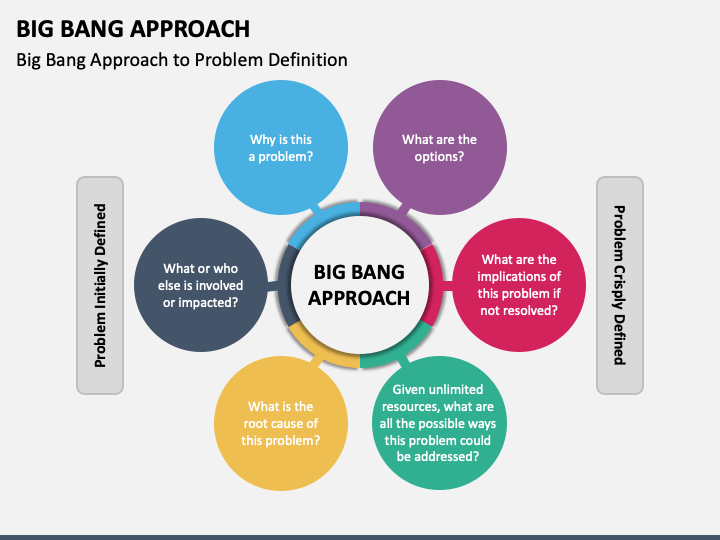 BIG BANG APPROACH

Big Bang Approach to Problem Definition

Problem Initially Defined

Why is this a problem?

What are the options?

What or who else is involved or impacted?

BIG BANG APPROACH

What are the implications of this problem if not resolved?

What is the root cause of this problem?

Given unlimited resources, what are all the possible ways this problem could be addressed?

Problem Crisply Defined